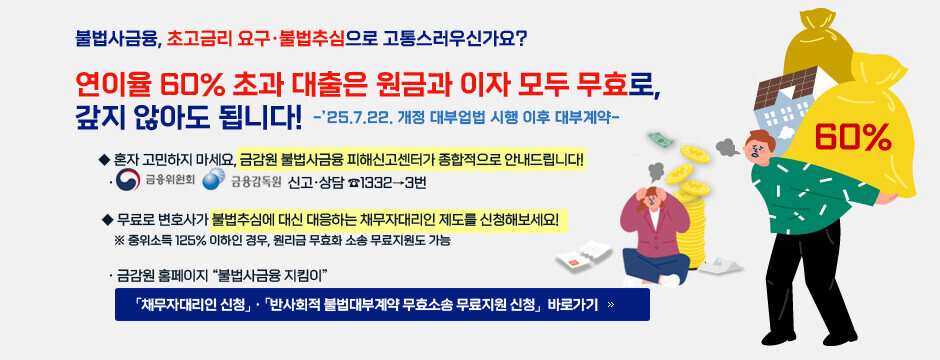 불법사금융, 초고금리 요구·불법추심으로 고통스러우신가요?

연이율 60% 초과 대출은 원금과 이자 모두 무효로, 갚지 않아도 됩니다! -'25.7.22. 개정 대부업법 시행 이후 대부계약-

◆ 혼자 고민하지 마세요, 금감원 불법사금융 피해신고센터가 종합적으로 안내드립니다!

· 금융위원회 금융감독원 신고·상담 ☎1332→3번

◆ 무료로 변호사가 불법추심에 대신 대응하는 채무자대리인 제도를 신청해보세요!

※ 중위소득 125% 이하인 경우, 원리금 무효화 소송 무료지원도 가능

· 금감원 홈페이지 "불법사금융 지킴이"

「채무자대리인 신청」·「반사회적 불법대부계약 무효소송 무료지원 신청」 바로가기 »

60%